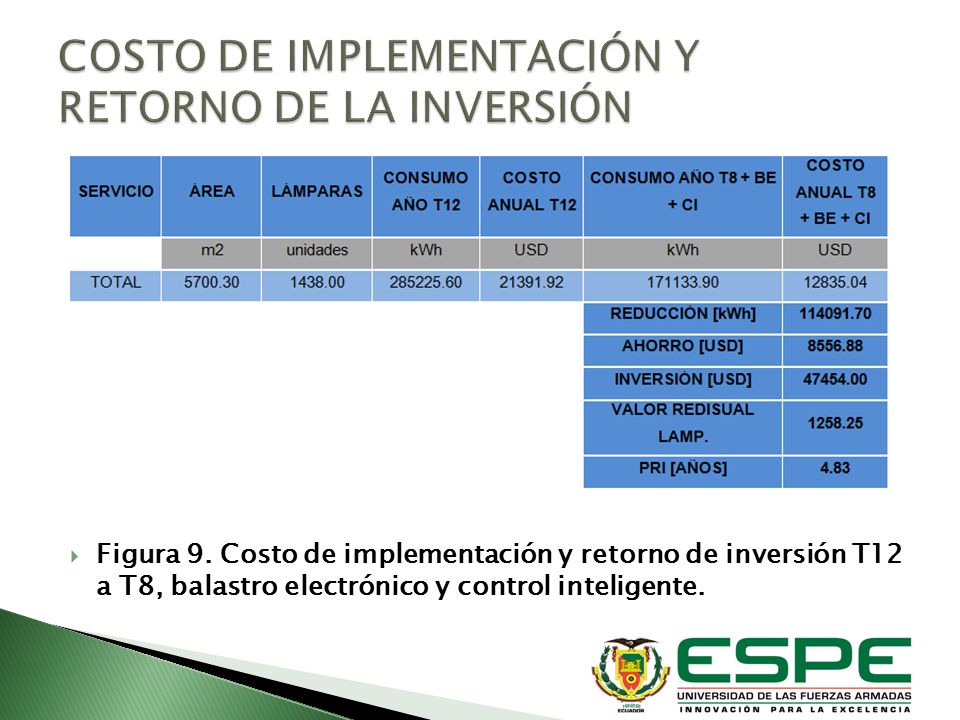 COSTO DE IMPLEMENTACIÓN Y RETORNO DE LA INVERSIÓN

| SERVICIO | ÁREA | LÁMPARAS | CONSUMO AÑO T12 | COSTO ANUAL T12 | CONSUMO AÑO T8 + BE + CI | COSTO ANUAL T8 + BE + CI |
|---|---|---|---|---|---|---|
| | m2 | unidades | kWh | USD | kWh | USD |
| TOTAL | 5700.30 | 1438.00 | 285225.60 | 21391.92 | 171133.90 | 12835.04 |
| | | | | | REDUCCIÓN [kWh] | 114091.70 |
| | | | | | AHORRO [USD] | 8556.88 |
| | | | | | INVERSIÓN [USD] | 47454.00 |
| | | | | | VALOR REDISUAL LAMP. | 1258.25 |
| | | | | | PRI [AÑOS] | 4.83 |

Figura 9. Costo de implementación y retorno de inversión T12 a T8, balastro electrónico y control inteligente.

ECUADOR
ESPE
UNIVERSIDAD DE LAS FUERZAS ARMADAS
INNOVACIÓN PARA LA EXCELENCIA